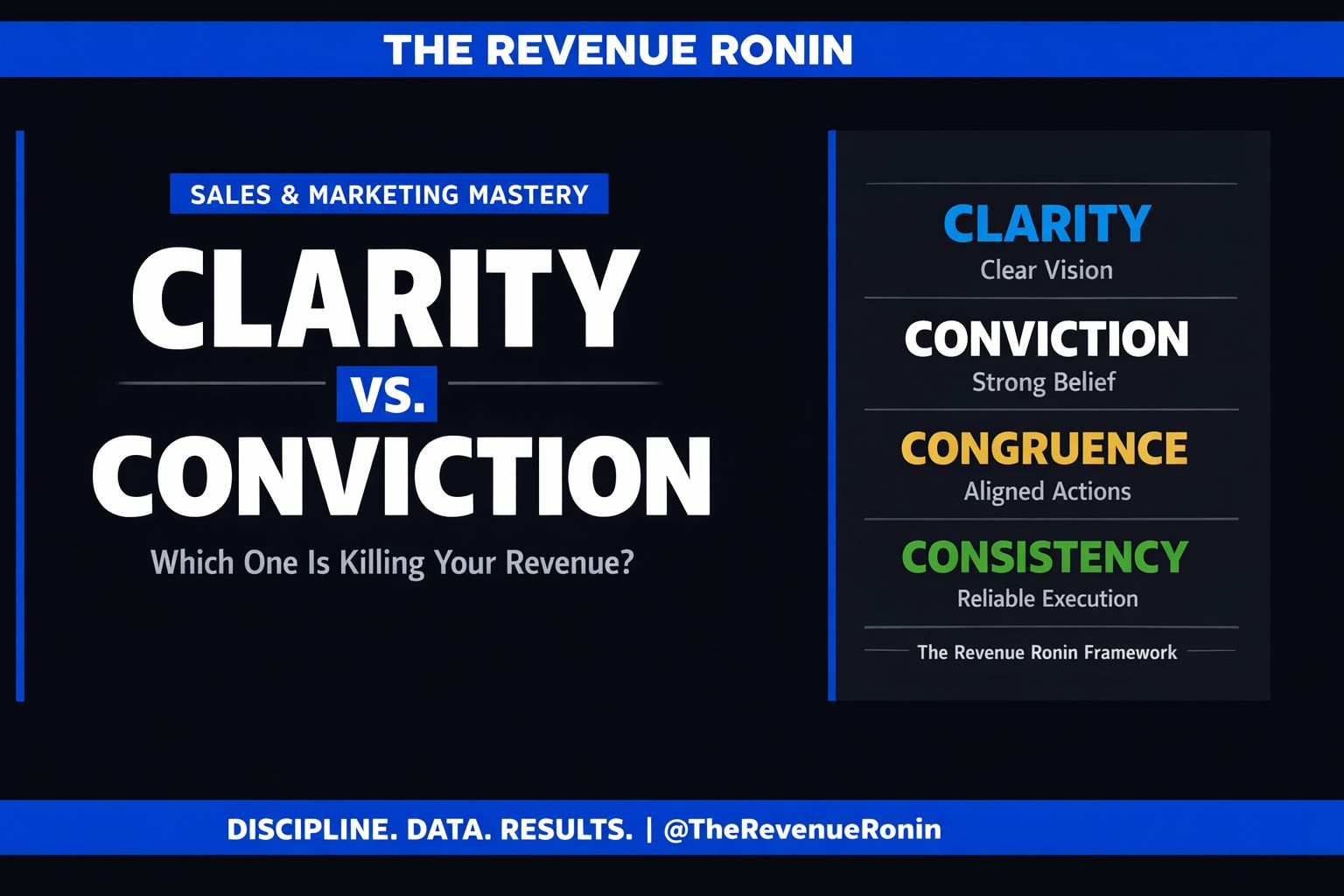 THE REVENUE RONIN

SALES & MARKETING MASTERY

CLARITY

VS.

CONVICTION

Which One Is Killing Your Revenue?

CLARITY
Clear Vision

CONVICTION
Strong Belief

CONGRUENCE
Aligned Actions

CONSISTENCY
Reliable Execution

The Revenue Ronin Framework

DISCIPLINE. DATA. RESULTS. | @TheRevenueRonin